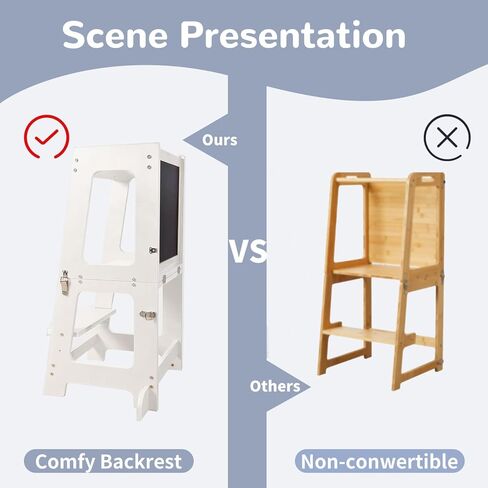 Scene Presentation

Ours

VS

Others

Comfy Backrest

Non-conwertible